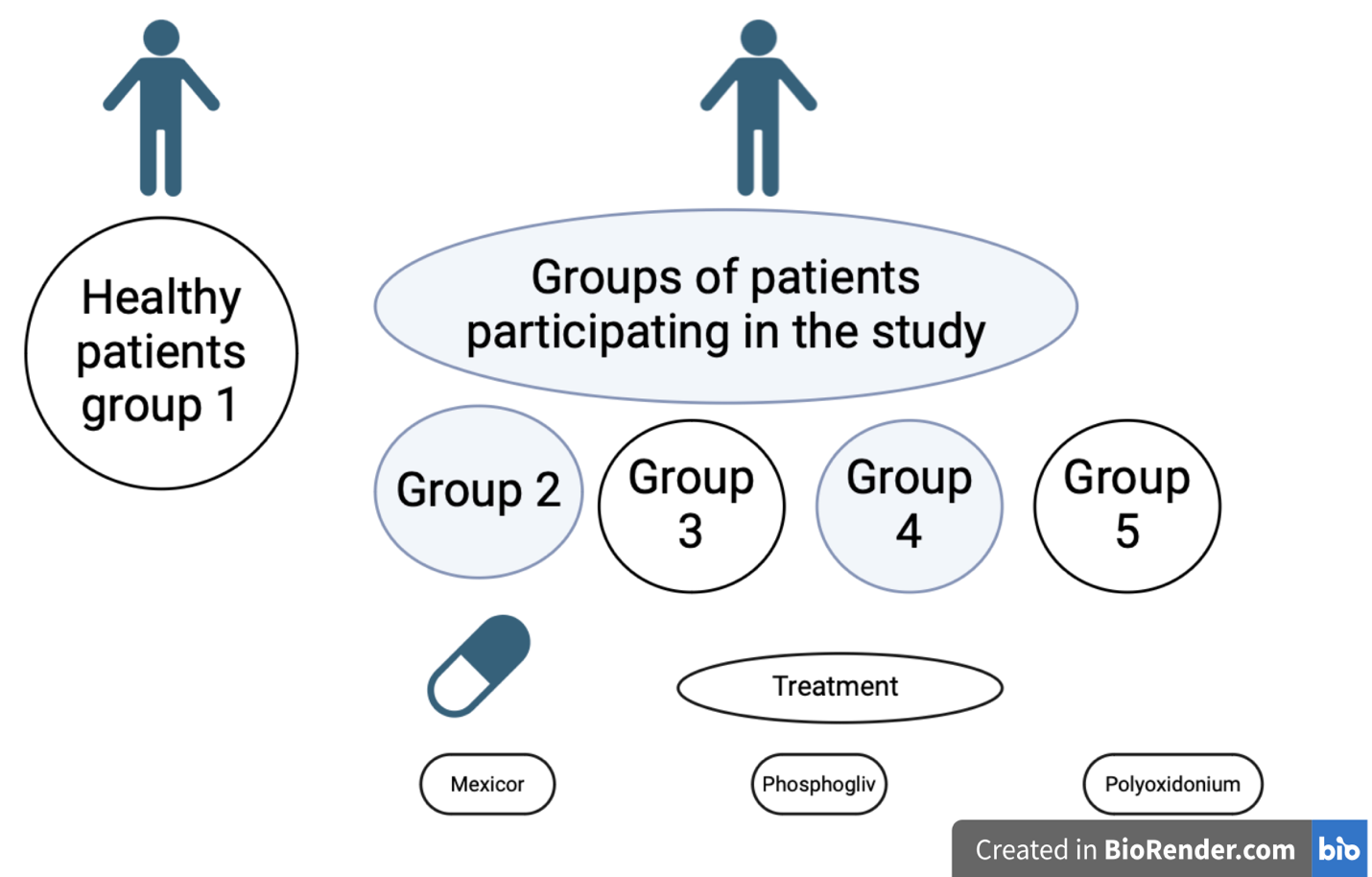 Healthy patients group 1

Groups of patients participating in the study

Group 2

Group 3

Group 4

Group 5

Treatment

Mexicor

Phosphogliv

Polyoxidonium

Created in BioRender.com bio